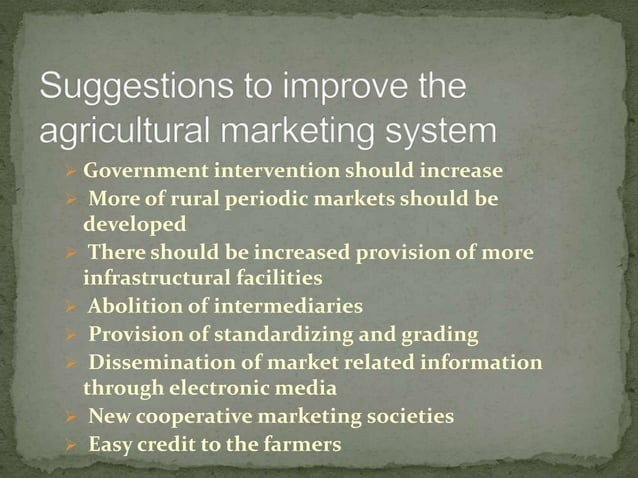 Suggestions to improve the agricultural marketing system

➢ Government intervention should increase
➢ More of rural periodic markets should be developed
➢ There should be increased provision of more infrastructural facilities
➢ Abolition of intermediaries
➢ Provision of standardizing and grading
➢ Dissemination of market related information through electronic media
➢ New cooperative marketing societies
➢ Easy credit to the farmers